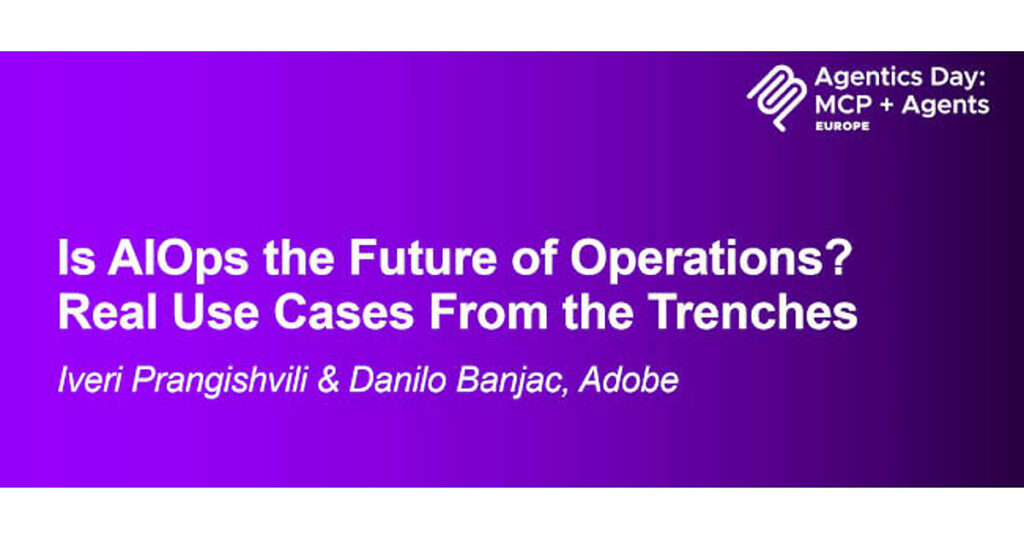 Agentics Day:
MCP + Agents
EUROPE

Is AIOps the Future of Operations? Real Use Cases From the Trenches

Iveri Prangishvili & Danilo Banjac, Adobe